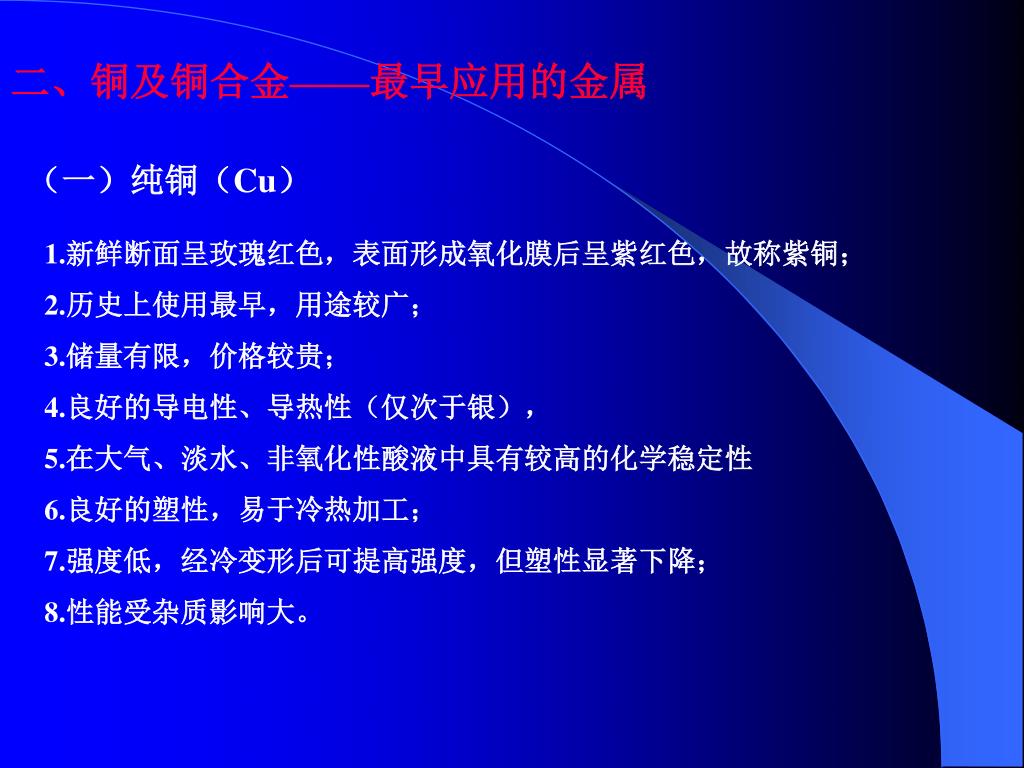 二、铜及铜合金——最早应用的金属

（一）纯铜（Cu）

1.新鲜断面呈玫瑰红色，表面形成氧化膜后呈紫红色，故称紫铜；

2.历史上使用最早，用途较广；

3.储量有限，价格较贵；

4.良好的导电性、导热性（仅次于银），

5.在大气、淡水、非氧化性酸液中具有较高的化学稳定性

6.良好的塑性，易于冷热加工；

7.强度低，经冷变形后可提高强度，但塑性显著下降；

8.性能受杂质影响大。